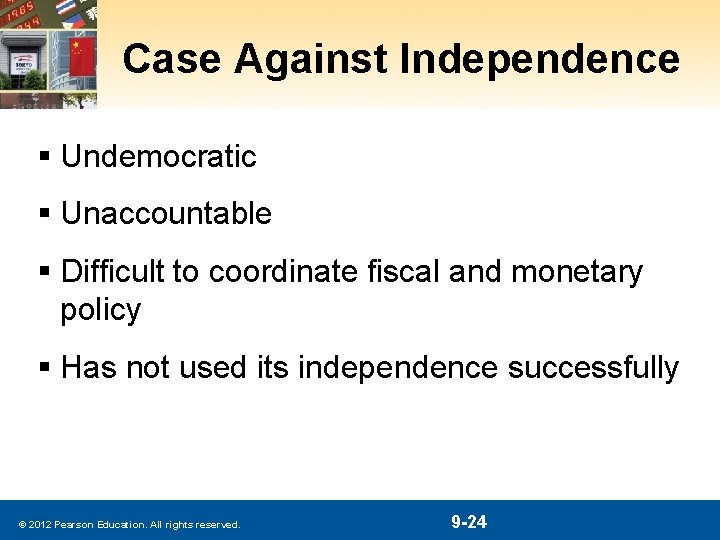 Case Against Independence

▪ Undemocratic

▪ Unaccountable

▪ Difficult to coordinate fiscal and monetary policy

▪ Has not used its independence successfully

© 2012 Pearson Education. All rights reserved.

9-24